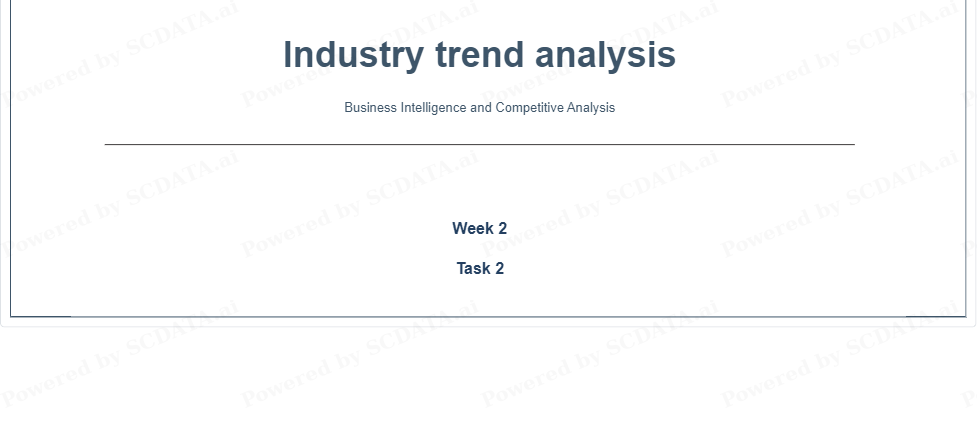 Industry trend analysis

Business Intelligence and Competitive Analysis

Week 2

Task 2

Powered by SCDATA.ai